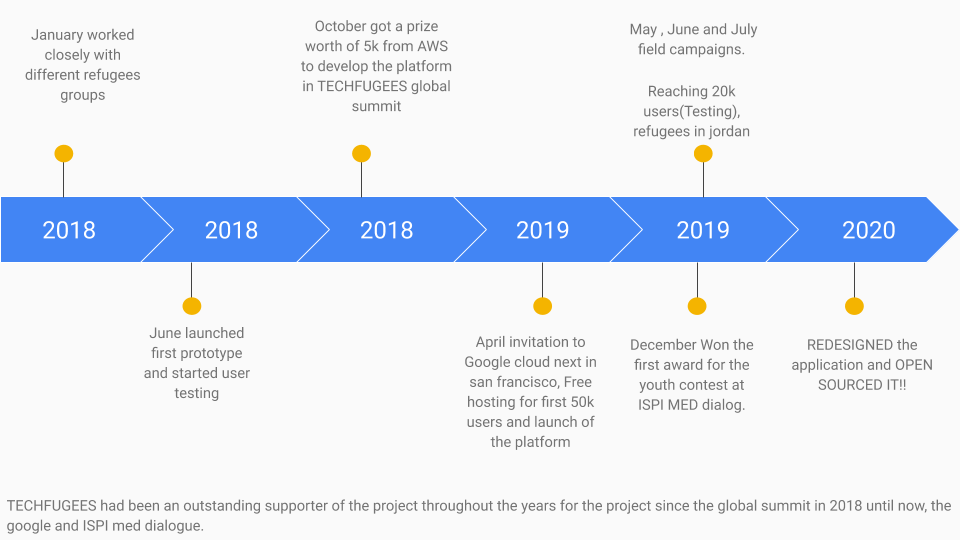 January worked closely with different refugees groups

October got a prize worth of 5k from AWS to develop the platform in TECHFUGEES global summit

May , June and July field campaigns.

Reaching 20k users(Testing), refugees in jordan

2018

2018

2018

2019

2019

2020

June launched first prototype and started user testing

April invitation to Google cloud next in san francisco, Free hosting for first 50k users and launch of the platform

December Won the first award for the youth contest at ISPI MED dialog.

REDESIGNED the application and OPEN SOURCED IT!!

TECHFUGEES had been an outstanding supporter of the project throughout the years for the project since the global summit in 2018 until now, the google and ISPI med dialogue.